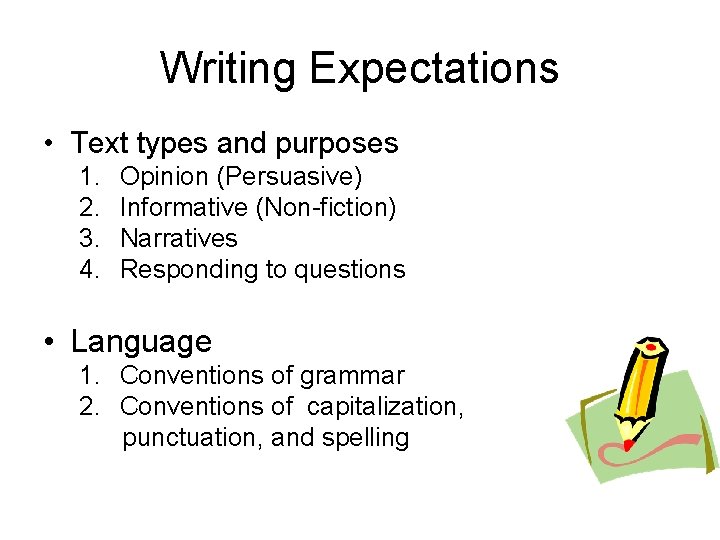 Writing Expectations

• Text types and purposes
1. Opinion (Persuasive)
2. Informative (Non-fiction)
3. Narratives
4. Responding to questions

• Language
1. Conventions of grammar
2. Conventions of capitalization, punctuation, and spelling